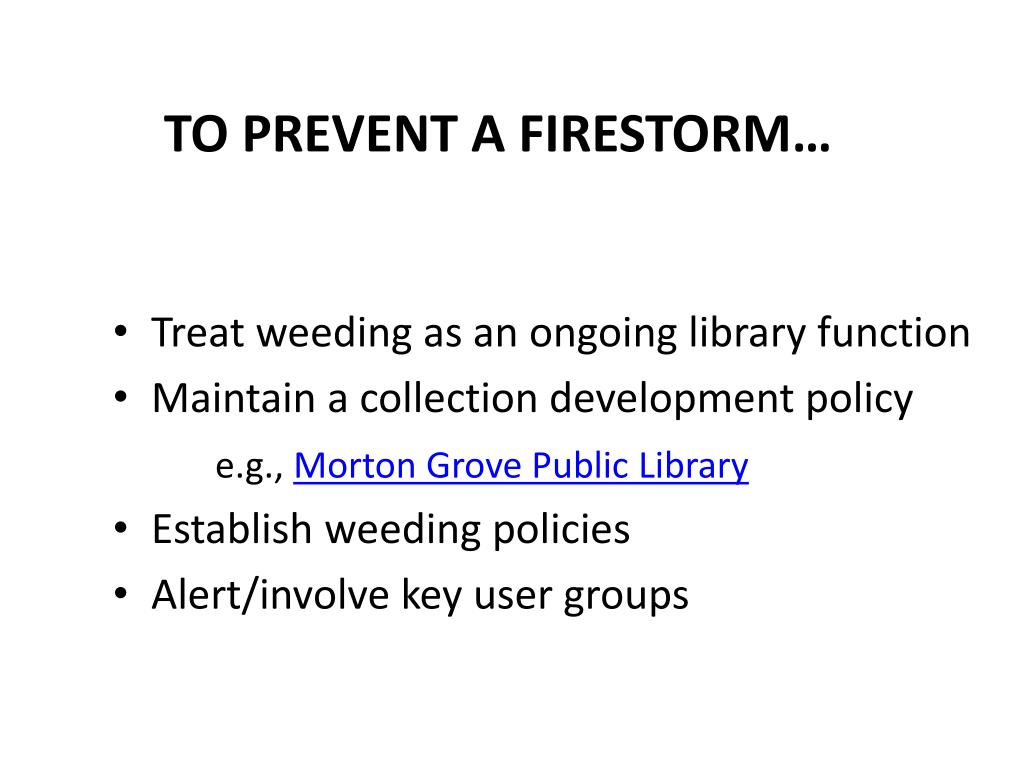 TO PREVENT A FIRESTORM…

• Treat weeding as an ongoing library function
• Maintain a collection development policy
e.g., Morton Grove Public Library
• Establish weeding policies
• Alert/involve key user groups